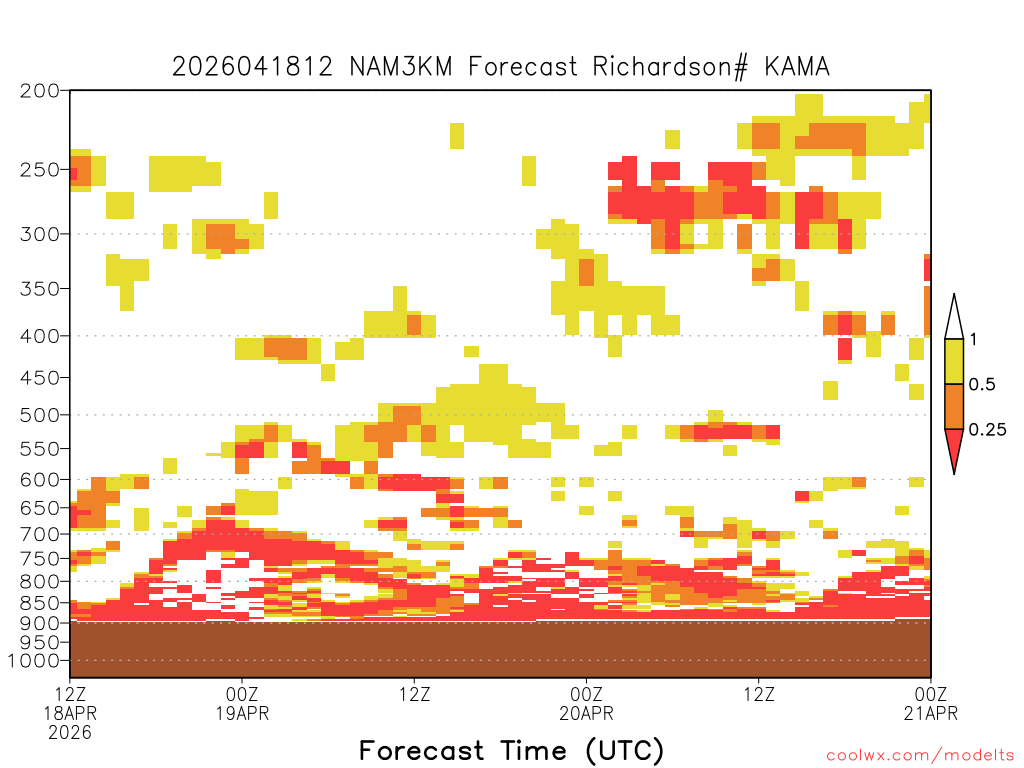 2026041812 NAM3KM Forecast Richardson# KAMA

200
250
300
350
400
450
500
550
600
650
700
750
800
850
900
950
1000

1
0.5
0.25

12Z 18APR 2026
00Z 19APR
12Z
00Z 20APR
12Z
00Z 21APR

Forecast Time (UTC)

coolwx.com/modelts